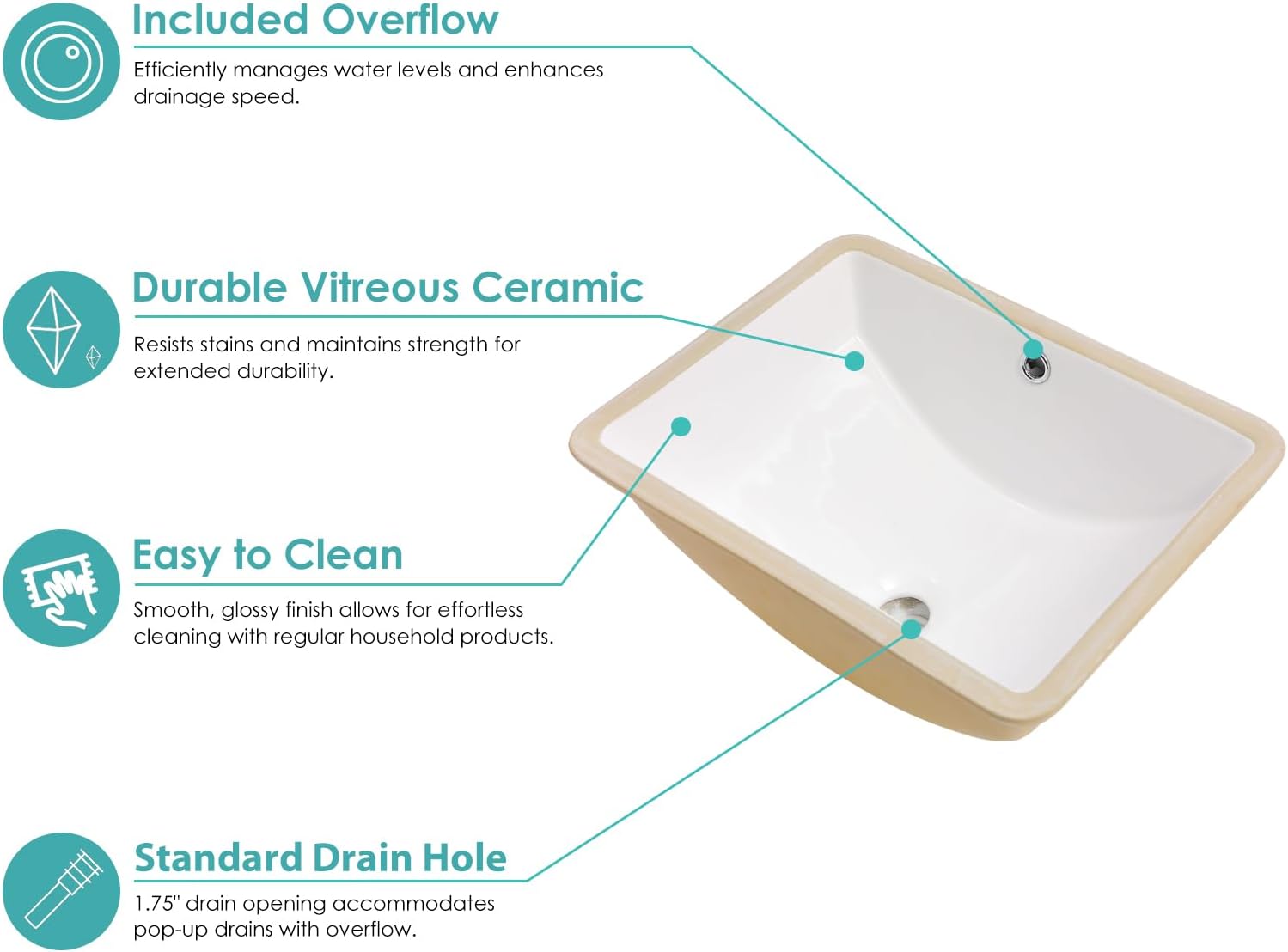 Included Overflow

Efficiently manages water levels and enhances drainage speed.

Durable Vitreous Ceramic

Resists stains and maintains strength for extended durability.

Easy to Clean

Smooth, glossy finish allows for effortless cleaning with regular household products.

Standard Drain Hole

1.75" drain opening accommodates pop-up drains with overflow.